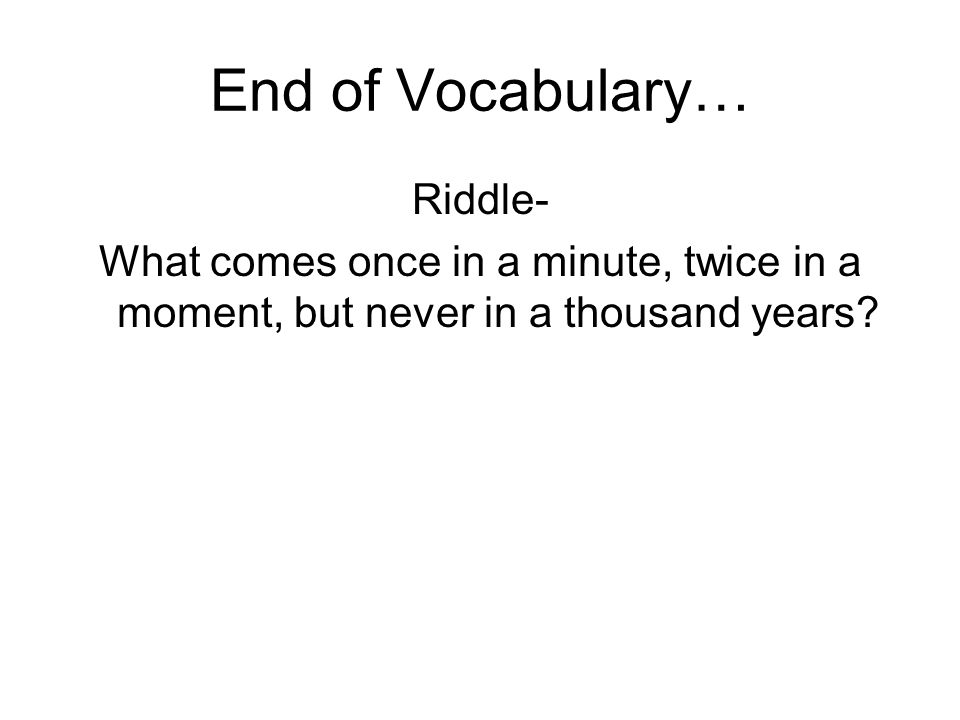 End of Vocabulary…

Riddle-

What comes once in a minute, twice in a moment, but never in a thousand years?